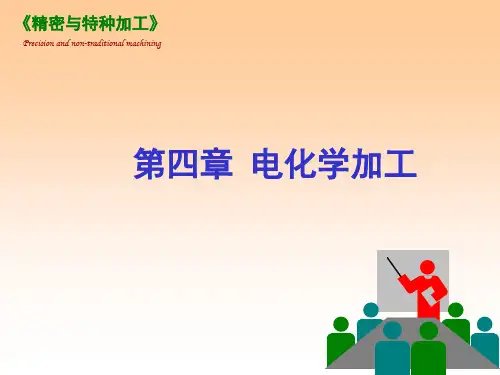 《精密与特种加工》
Precision and non-traditional machining

第四章 电化学加工